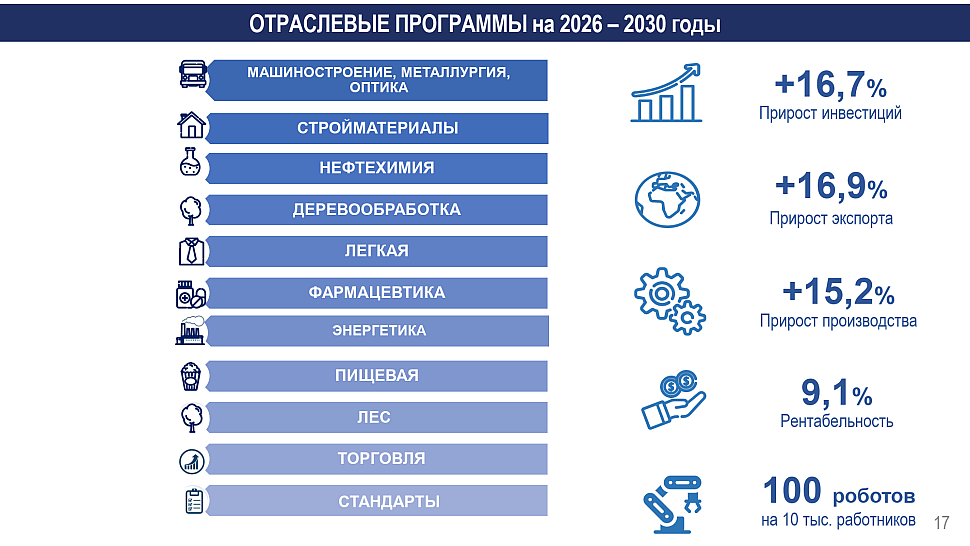 ОТРАСЛЕВЫЕ ПРОГРАММЫ на 2026 – 2030 годы

МАШИНОСТРОЕНИЕ, МЕТАЛЛУРГИЯ, ОПТИКА

СТРОЙМАТЕРИАЛЫ

НЕФТЕХИМИЯ

ДЕРЕВООБРАБОТКА

ЛЕГКАЯ

ФАРМАЦЕВТИКА

ЭНЕРГЕТИКА

ПИЩЕВАЯ

ЛЕС

ТОРГОВЛЯ

СТАНДАРТЫ

+16,7%
Прирост инвестиций

+16,9%
Прирост экспорта

+15,2%
Прирост производства

9,1%
Рентабельность

100 роботов
на 10 тыс. работников

17